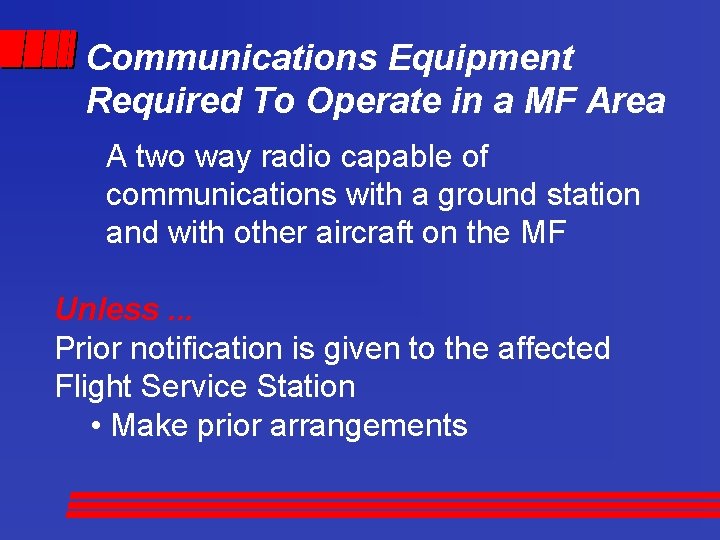 Communications Equipment Required To Operate in a MF Area

A two way radio capable of communications with a ground station and with other aircraft on the MF

Unless ...
Prior notification is given to the affected Flight Service Station
• Make prior arrangements